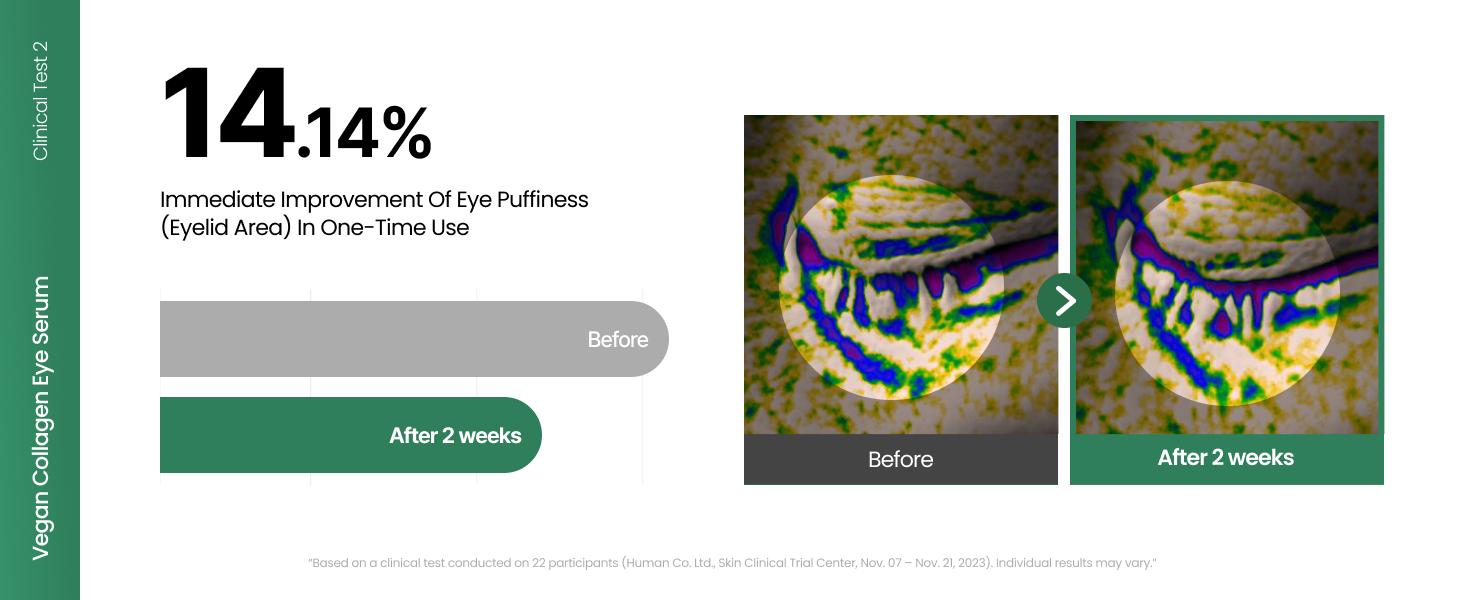 Clinical Test 2

Vegan Collagen Eye Serum

14.14%

Immediate Improvement Of Eye Puffiness (Eyelid Area) In One-Time Use

Before

After 2 weeks

Before

After 2 weeks

"Based on a clinical test conducted on 22 participants (Human Co. Ltd., Skin Clinical Trial Center, Nov. 07 – Nov. 21, 2023). Individual results may vary."